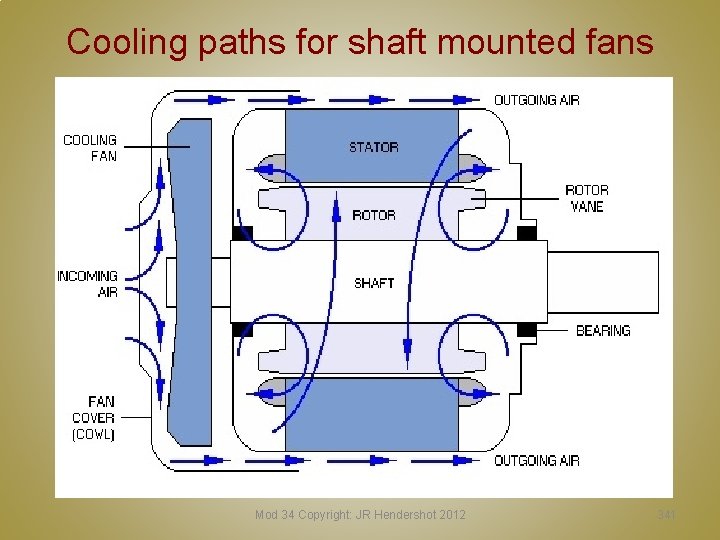 Cooling paths for shaft mounted fans

OUTGOING AIR

COOLING FAN

STATOR

ROTOR VANE

ROTOR

INCOMING AIR

SHAFT

BEARING

FAN COVER (COWL)

OUTGOING AIR

Mod 34 Copyright: JR Hendershot 2012

341